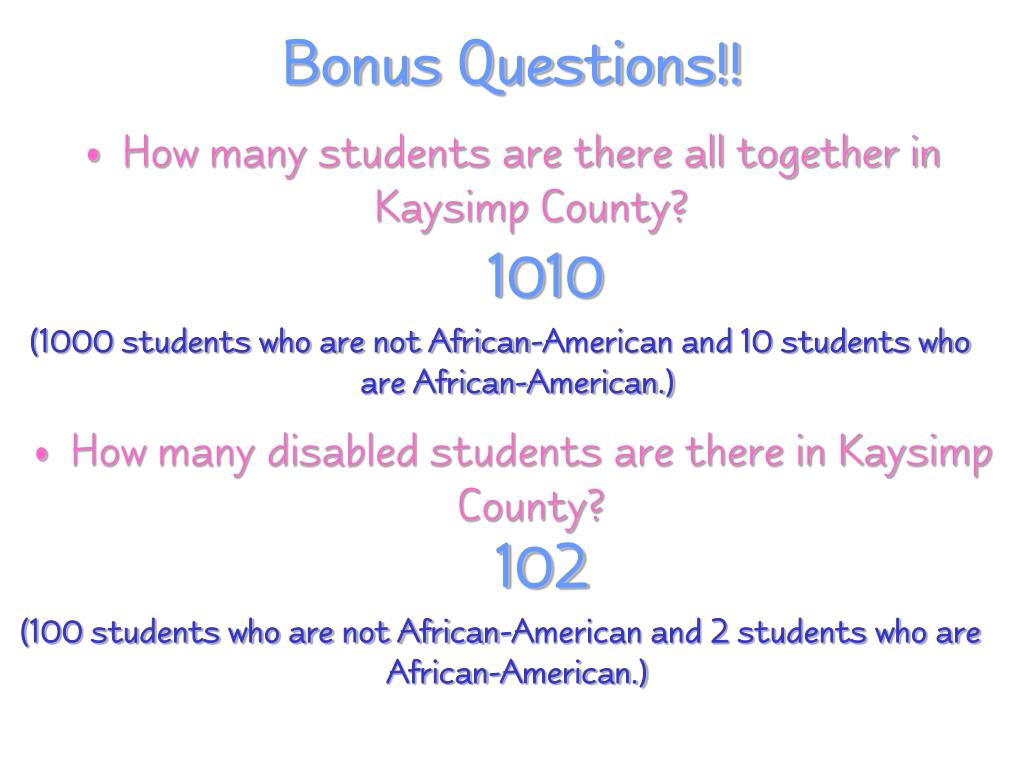 Bonus Questions!!

• How many students are there all together in Kaysimp County?

1010

(1000 students who are not African-American and 10 students who are African-American.)

• How many disabled students are there in Kaysimp County?

102

(100 students who are not African-American and 2 students who are African-American.)